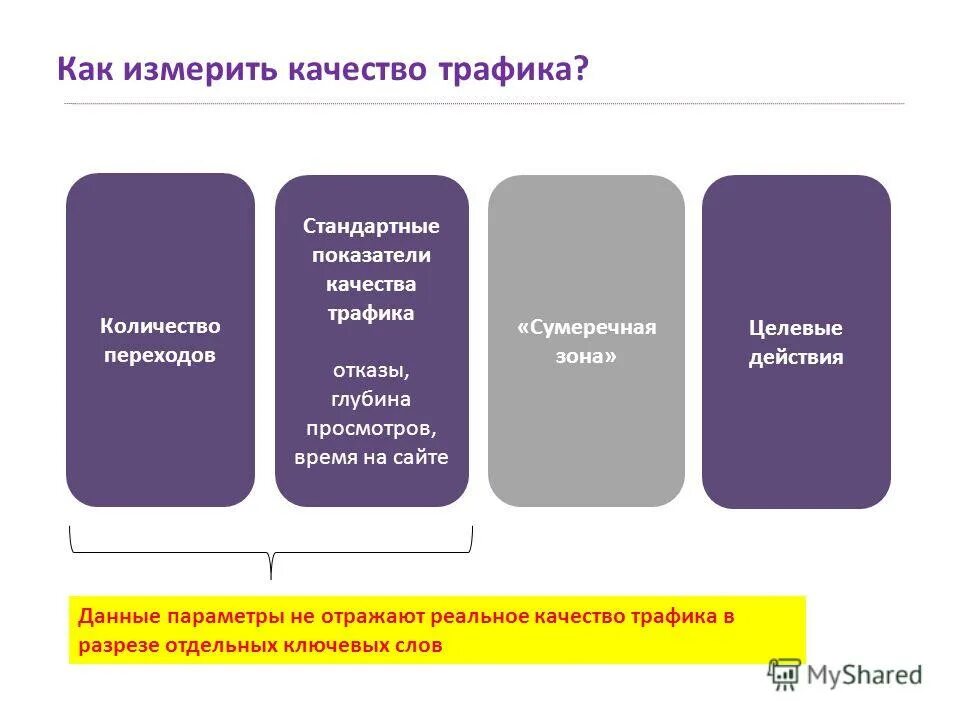 Как измерить качество трафика?

Количество переходов

Стандартные показатели качества трафика

отказы, глубина просмотров, время на сайте

«Сумеречная зона»

Целевые действия

Данные параметры не отражают реальное качество трафика в разрезе отдельных ключевых слов

MyShared